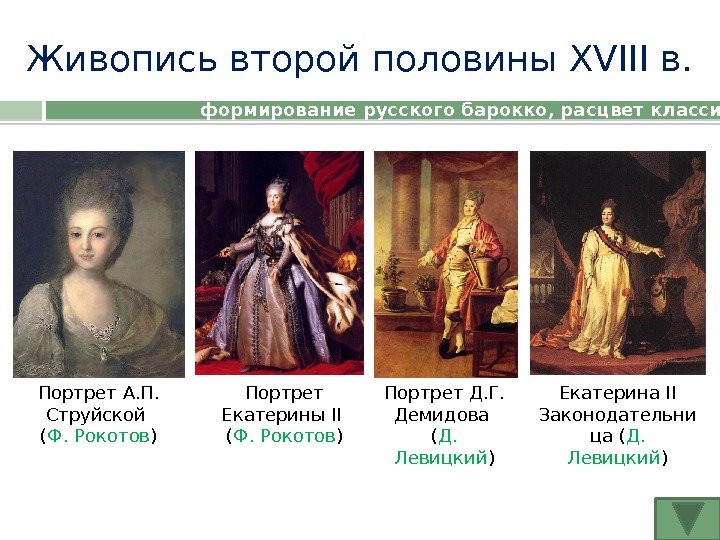 Живопись второй половины XVIII в.

формирование русского барокко, расцвет класси

Портрет А.П. Струйской (Ф. Рокотов)

Портрет Екатерины II (Ф. Рокотов)

Портрет Д.Г. Демидова (Д. Левицкий)

Екатерина II Законодательница (Д. Левицкий)